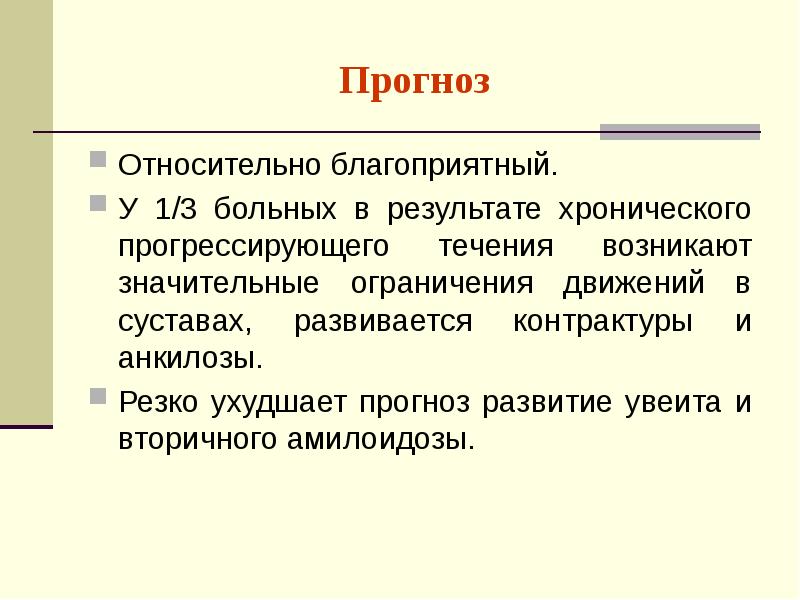 Прогноз

Относительно благоприятный.

У 1/3 больных в результате хронического прогрессирующего течения возникают значительные ограничения движений в суставах, развивается контрактуры и анкилозы.

Резко ухудшает прогноз развитие увеита и вторичного амилоидозы.